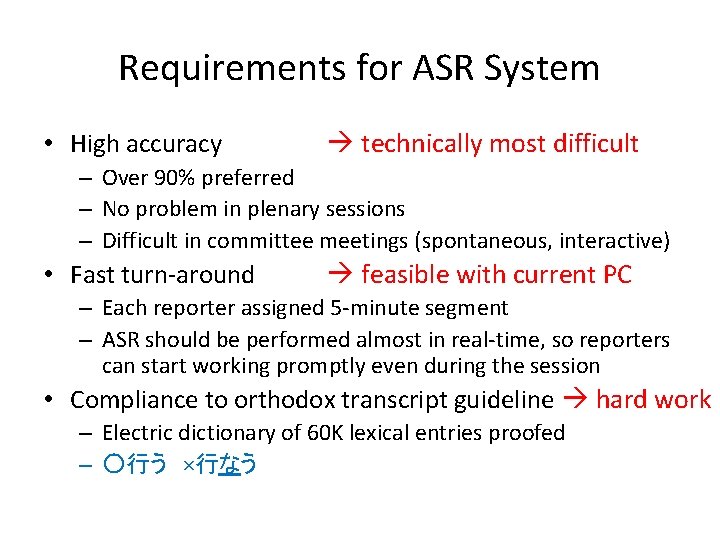 Requirements for ASR System

• High accuracy → technically most difficult
– Over 90% preferred
– No problem in plenary sessions
– Difficult in committee meetings (spontaneous, interactive)

• Fast turn-around → feasible with current PC
– Each reporter assigned 5-minute segment
– ASR should be performed almost in real-time, so reporters can start working promptly even during the session

• Compliance to orthodox transcript guideline → hard work
– Electric dictionary of 60K lexical entries proofed
– ○行う ×行なう